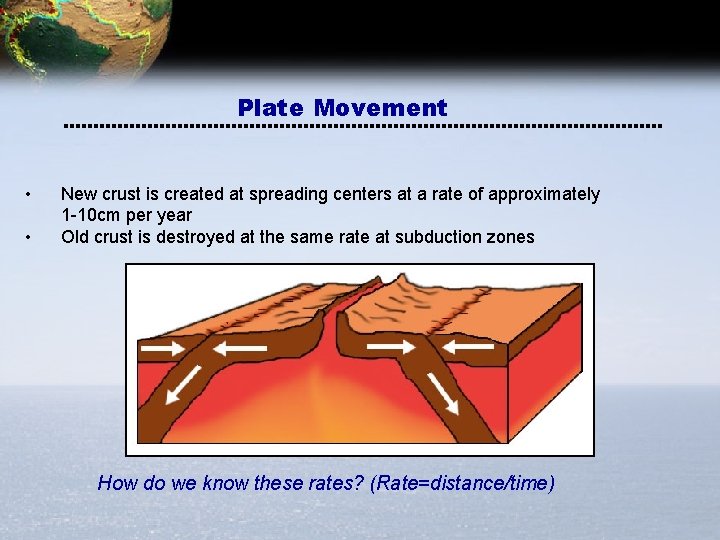 Plate Movement

• New crust is created at spreading centers at a rate of approximately 1-10cm per year
• Old crust is destroyed at the same rate at subduction zones

How do we know these rates? (Rate=distance/time)